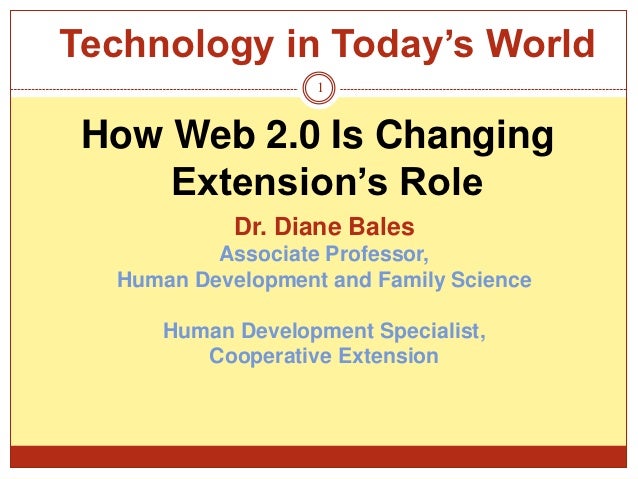 Technology in Today's World

1

How Web 2.0 Is Changing Extension's Role

Dr. Diane Bales

Associate Professor,
Human Development and Family Science

Human Development Specialist,
Cooperative Extension